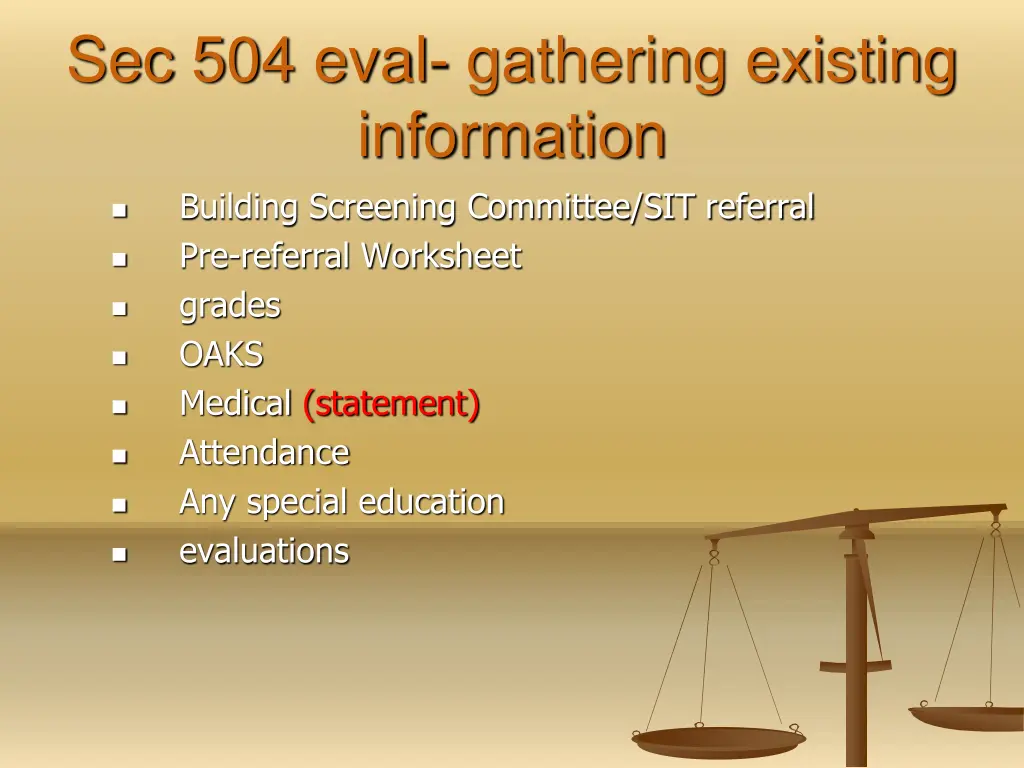 Sec 504 eval- gathering existing information

- Building Screening Committee/SIT referral
- Pre-referral Worksheet
- grades
- OAKS
- Medical (statement)
- Attendance
- Any special education
- evaluations